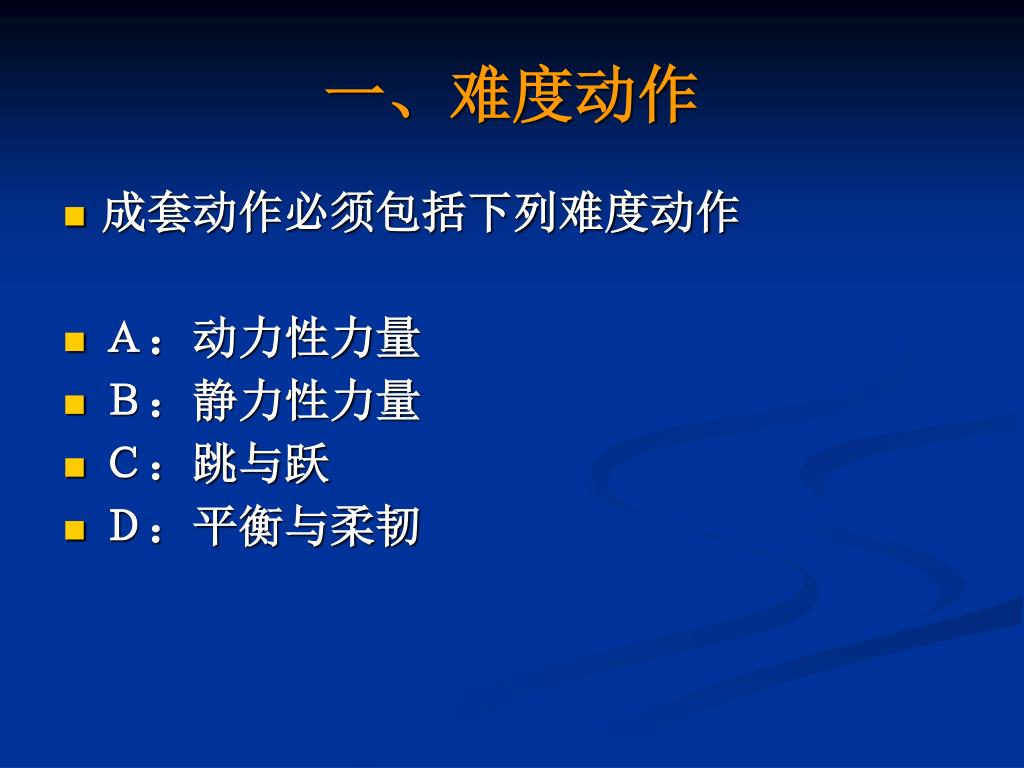 一、难度动作

成套动作必须包括下列难度动作

Ａ：动力性力量
Ｂ：静力性力量
Ｃ：跳与跃
Ｄ：平衡与柔韧